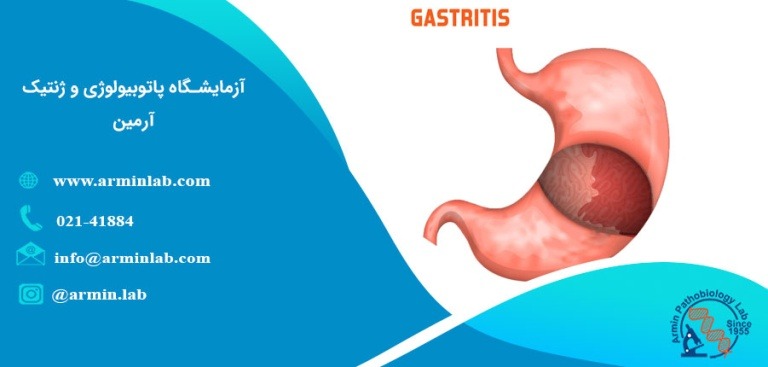 GASTRITIS

آزمایشگاه پاتوبیولوژی و ژنتیک آرمین

www.arminlab.com

021-41884

info@arminlab.com

@armin.lab

Armin Pathobiology Lab
Since 1955